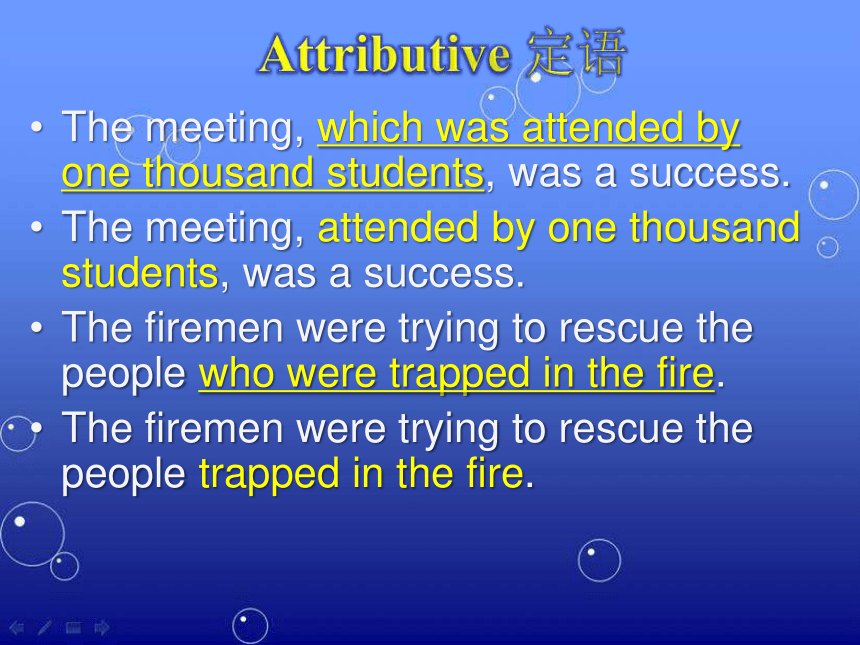 Attributive 定语

• The meeting, which was attended by one thousand students, was a success.
• The meeting, attended by one thousand students, was a success.
• The firemen were trying to rescue the people who were trapped in the fire.
• The firemen were trying to rescue the people trapped in the fire.